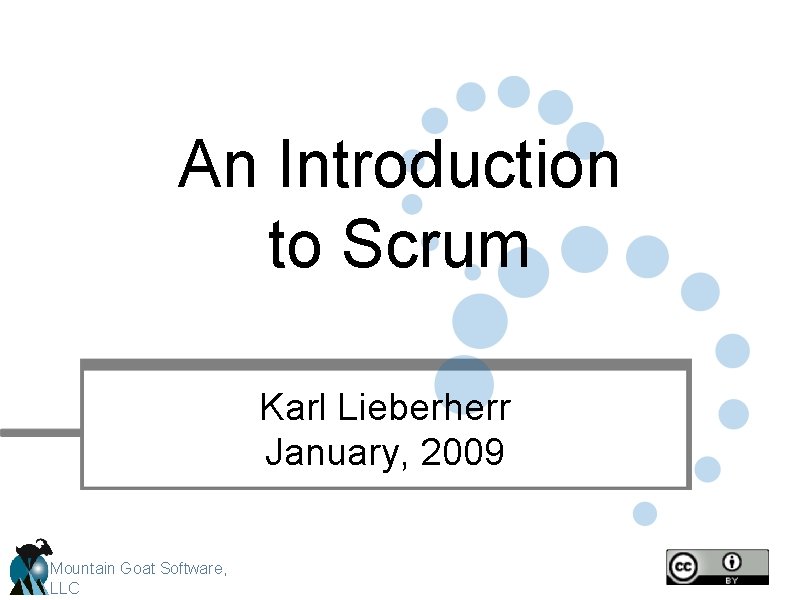 An Introduction to Scrum

Karl Lieberherr
January, 2009

Mountain Goat Software, LLC

cc BY